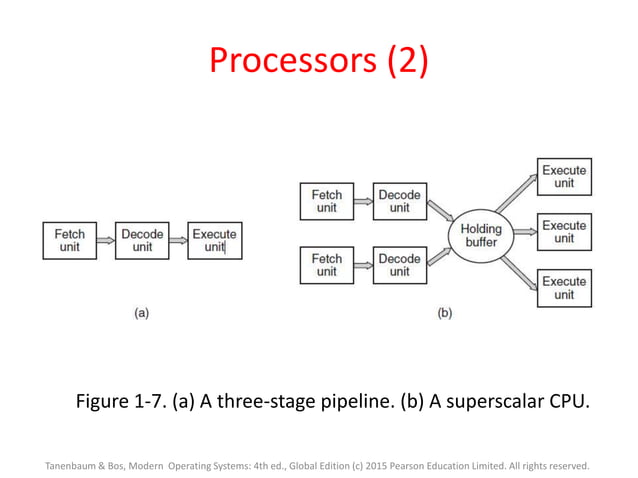 Processors (2)

Fetch unit

Decode unit

Execute unit

(a)

Fetch unit

Decode unit

Fetch unit

Decode unit

Holding buffer

Execute unit

Execute unit

Execute unit

(b)

Figure 1-7. (a) A three-stage pipeline. (b) A superscalar CPU.

Tanenbaum & Bos, Modern Operating Systems: 4th ed., Global Edition (c) 2015 Pearson Education Limited. All rights reserved.